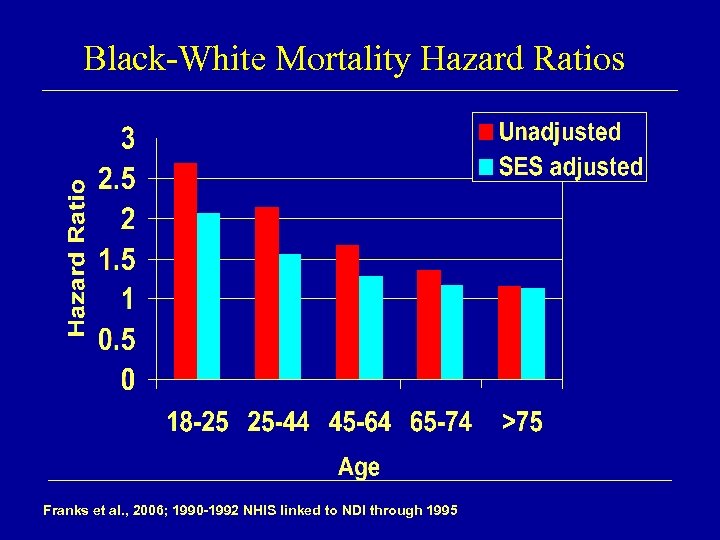 Black-White Mortality Hazard Ratios

Unadjusted
SES adjusted

Hazard Ratio

3
2.5
2
1.5
1
0.5
0

18-25 25-44 45-64 65-74 >75

Age

Franks et al., 2006; 1990-1992 NHIS linked to NDI through 1995